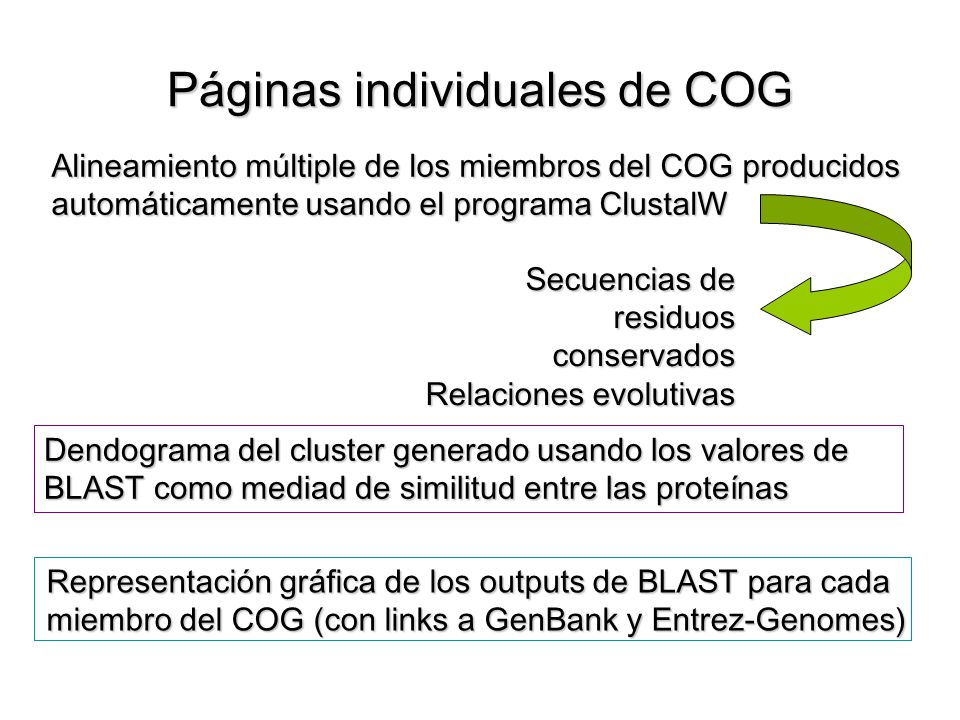 Páginas individuales de COG

Alineamiento múltiple de los miembros del COG producidos automáticamente usando el programa ClustalW

Secuencias de residuos conservados
Relaciones evolutivas

Dendograma del cluster generado usando los valores de BLAST como mediad de similitud entre las proteínas

Representación gráfica de los outputs de BLAST para cada miembro del COG (con links a GenBank y Entrez-Genomes)